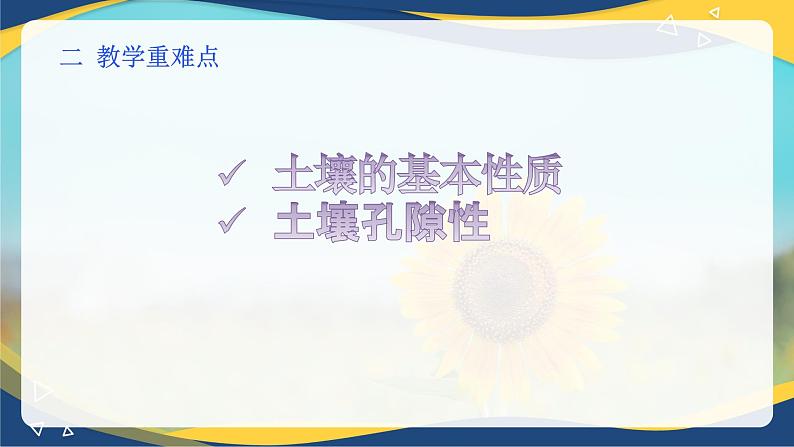 二 教学重难点

✓ 土壤的基本性质
✓ 土壤孔隙性